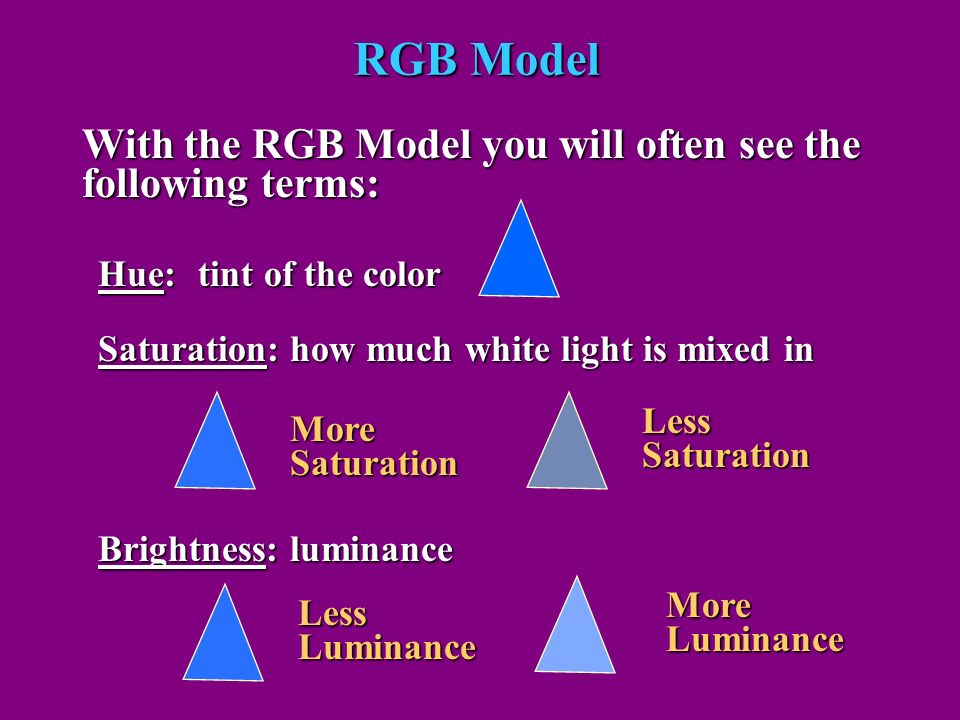 RGB Model

With the RGB Model you will often see the following terms:

Hue: tint of the color

Saturation: how much white light is mixed in

More Saturation

Less Saturation

Brightness: luminance

Less Luminance

More Luminance